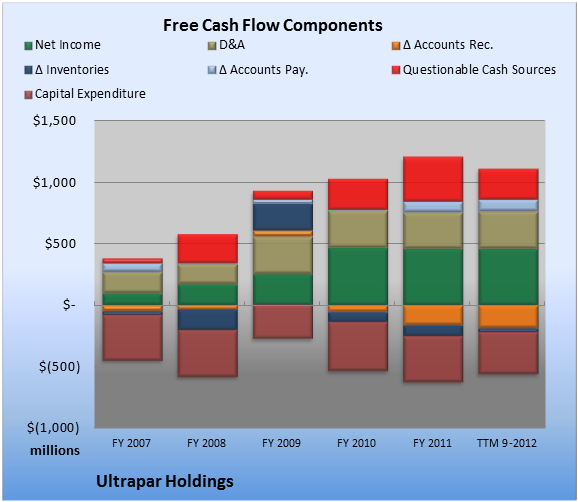 Free Cash Flow Components

Net Income
D&A
Δ Accounts Rec.
Δ Inventories
Δ Accounts Pay.
Questionable Cash Sources
Capital Expenditure

$1,500
$1,000
$500
$-
$(500)
$(1,000)
millions

FY 2007
FY 2008
FY 2009
FY 2010
FY 2011
TTM 9-2012

Ultrapar Holdings